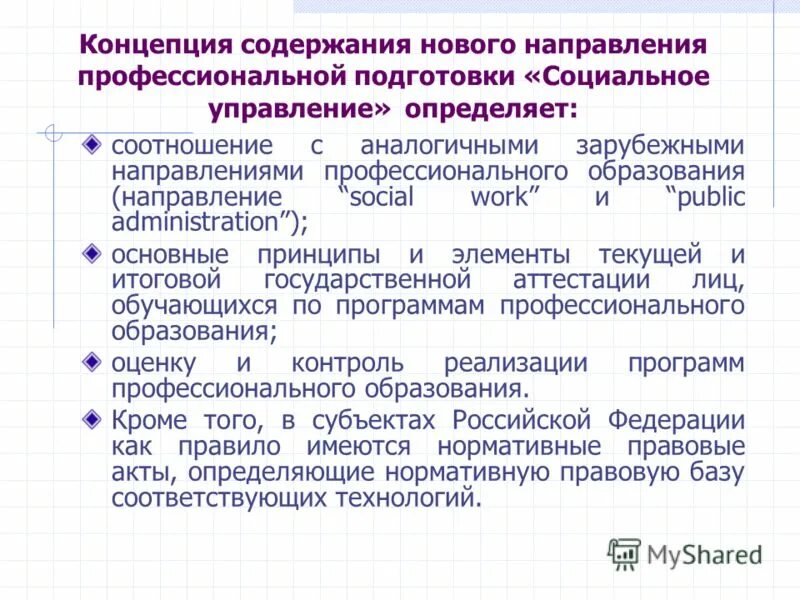 Концепция содержания нового направления профессиональной подготовки «Социальное управление» определяет:

соотношение с аналогичными зарубежными направлениями профессионального образования (направление “social work” и “public administration”);

основные принципы и элементы текущей и итоговой государственной аттестации лиц, обучающихся по программам профессионального образования;

оценку и контроль реализации программ профессионального образования.

Кроме того, в субъектах Российской Федерации как правило имеются нормативные правовые акты, определяющие нормативную правовую базу соответствующих технологий.

MyShared